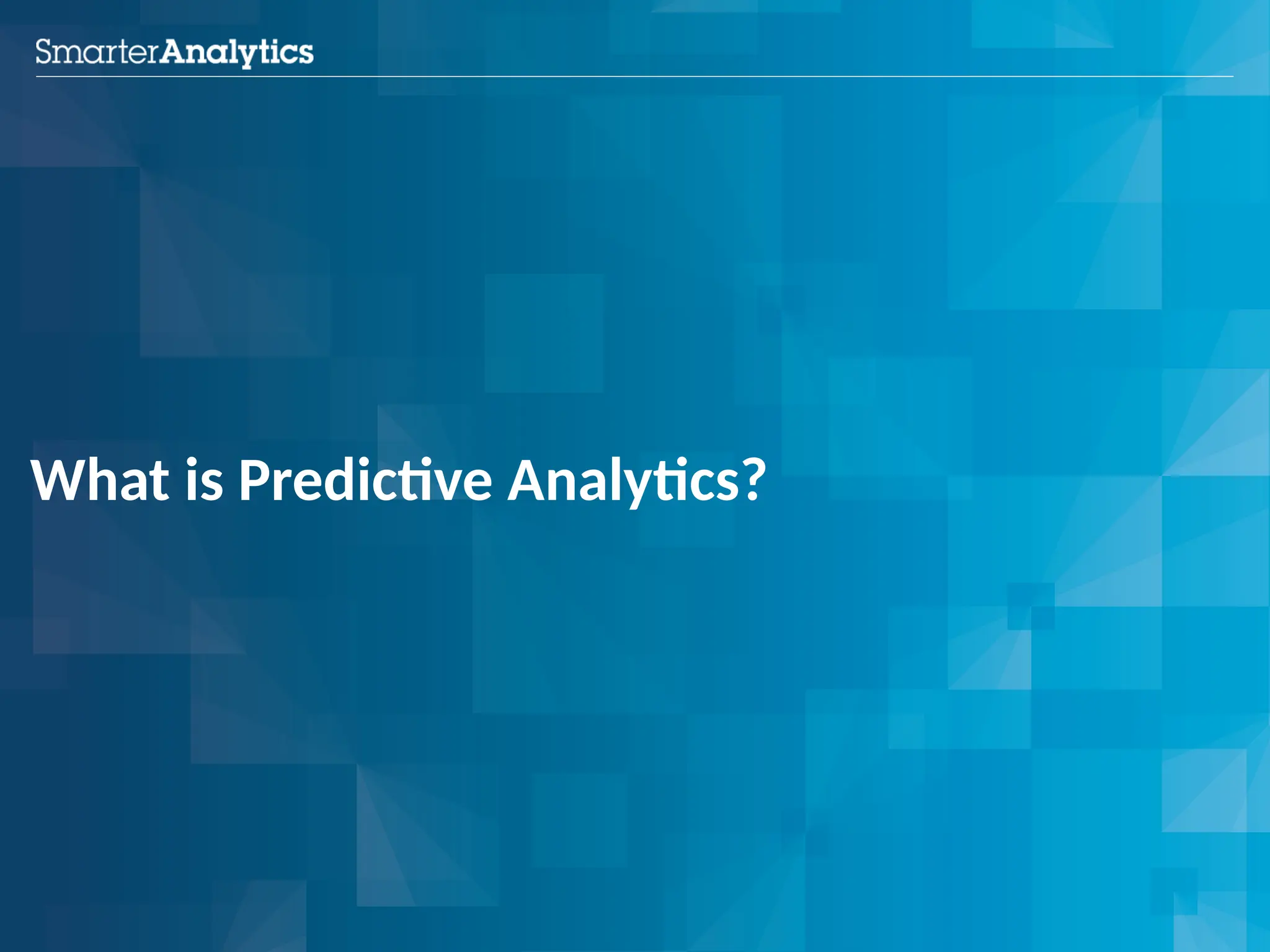 SmarterAnalytics

What is Predictive Analytics?